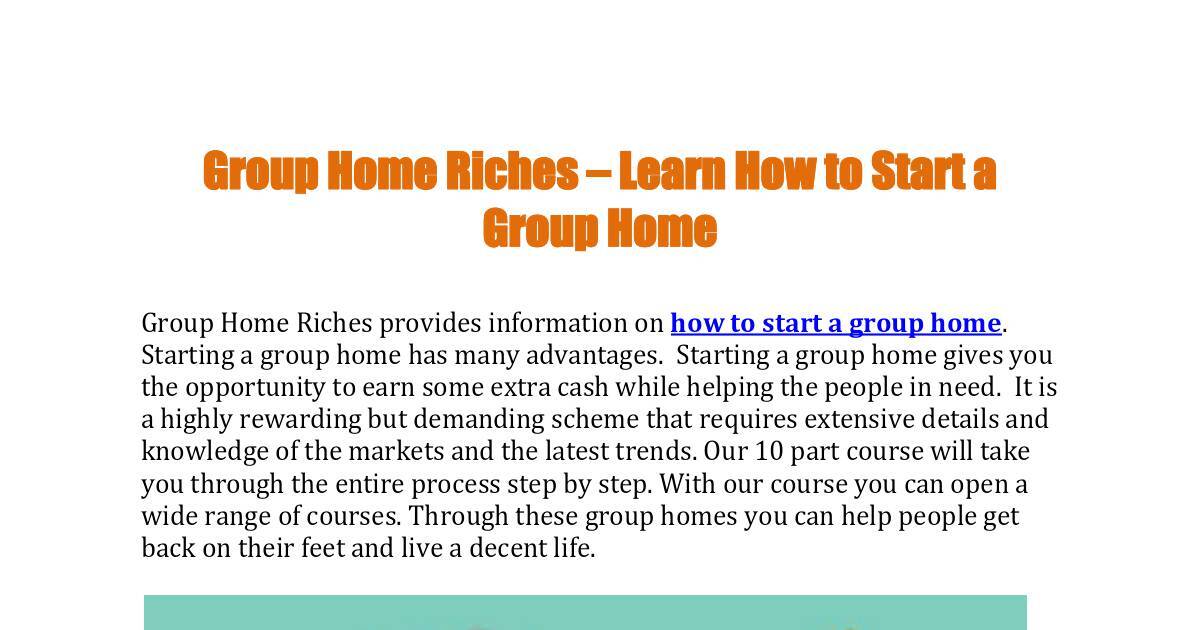 Group Home Riches – Learn How to Start a Group Home

Group Home Riches provides information on how to start a group home. Starting a group home has many advantages. Starting a group home gives you the opportunity to earn some extra cash while helping the people in need. It is a highly rewarding but demanding scheme that requires extensive details and knowledge of the markets and the latest trends. Our 10 part course will take you through the entire process step by step. With our course you can open a wide range of courses. Through these group homes you can help people get back on their feet and live a decent life.